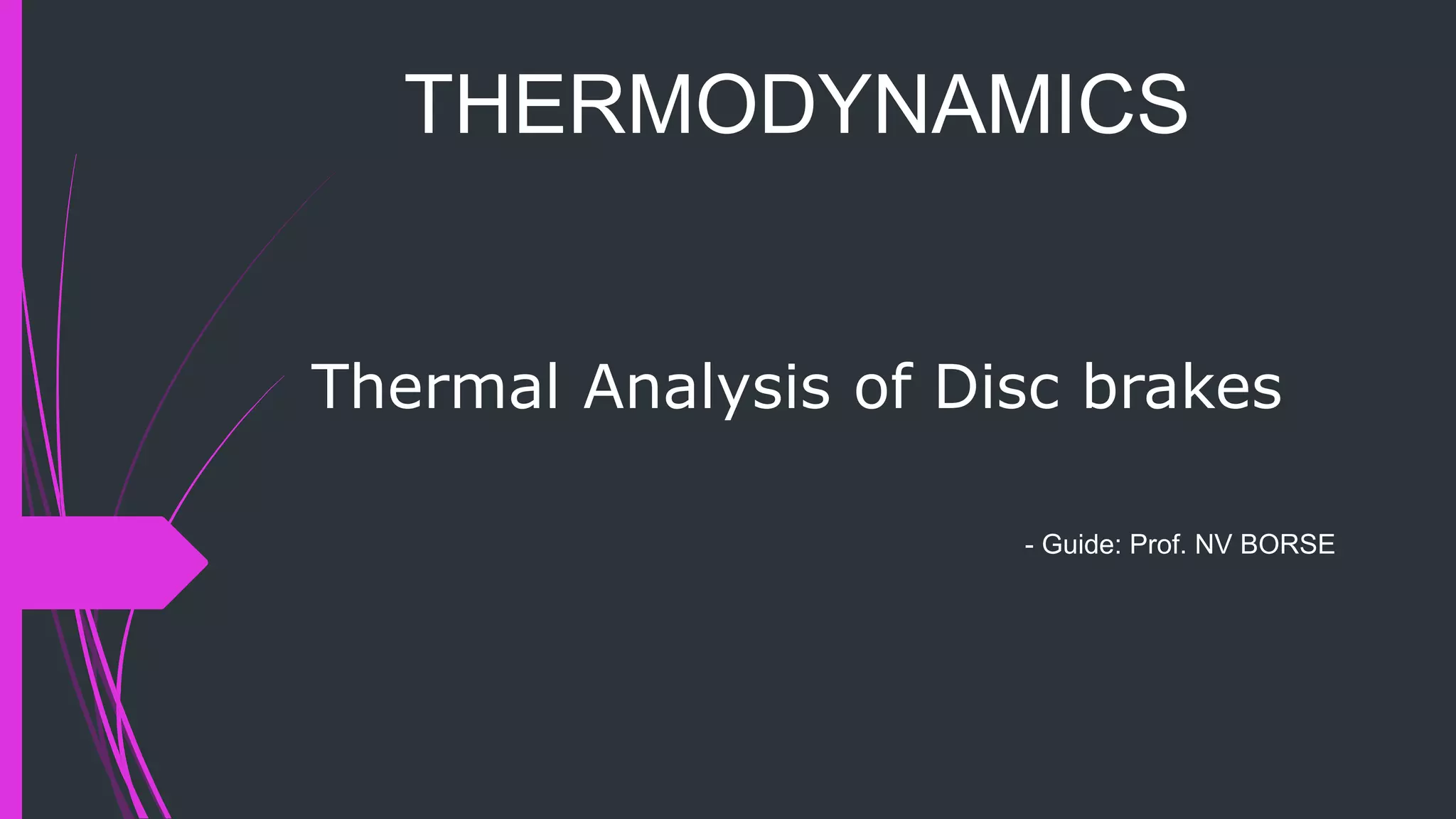 THERMODYNAMICS

Thermal Analysis of Disc brakes

- Guide: Prof. NV BORSE